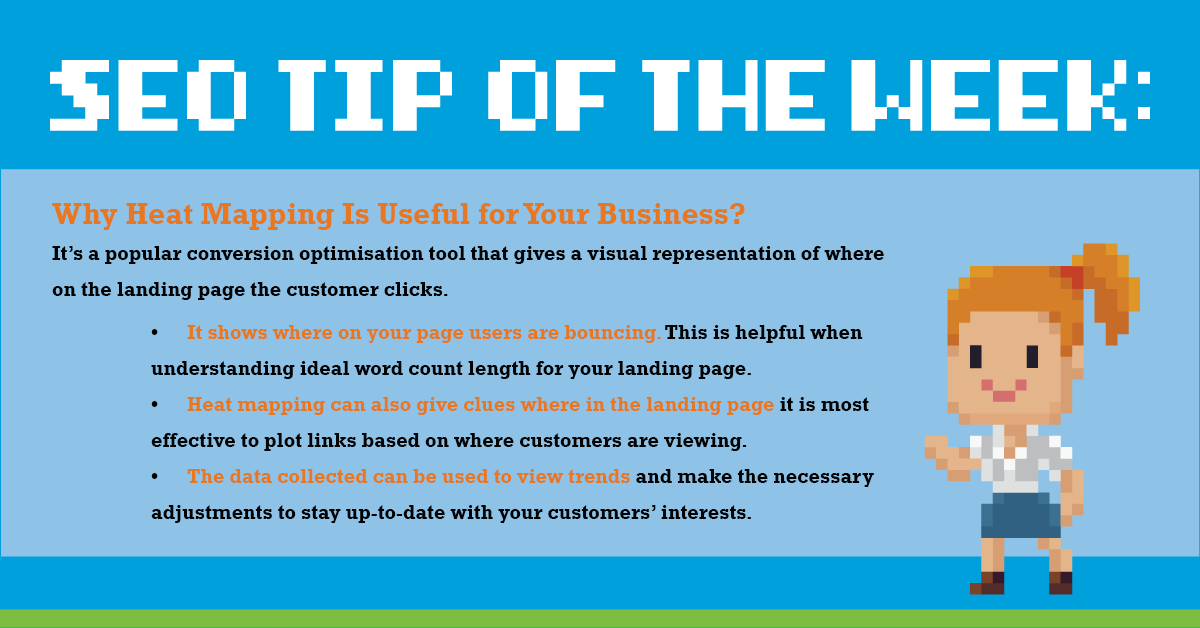 SEO TIP OF THE WEEK:

Why Heat Mapping Is Useful for Your Business?

It's a popular conversion optimisation tool that gives a visual representation of where on the landing page the customer clicks.

• It shows where on your page users are bouncing. This is helpful when understanding ideal word count length for your landing page.

• Heat mapping can also give clues where in the landing page it is most effective to plot links based on where customers are viewing.

• The data collected can be used to view trends and make the necessary adjustments to stay up-to-date with your customers' interests.